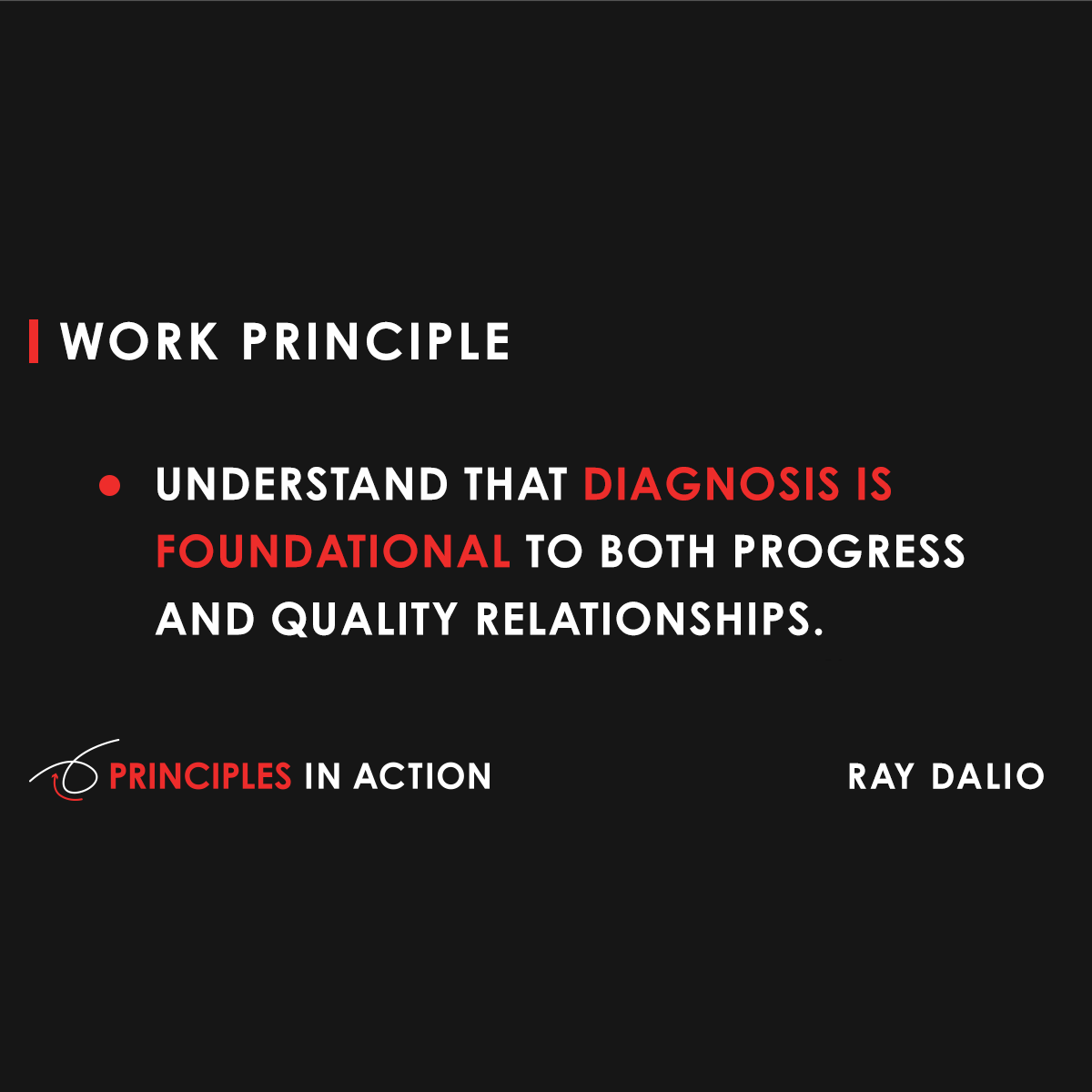 WORK PRINCIPLE

• UNDERSTAND THAT DIAGNOSIS IS FOUNDATIONAL TO BOTH PROGRESS AND QUALITY RELATIONSHIPS.

PRINCIPLES IN ACTION

RAY DALIO